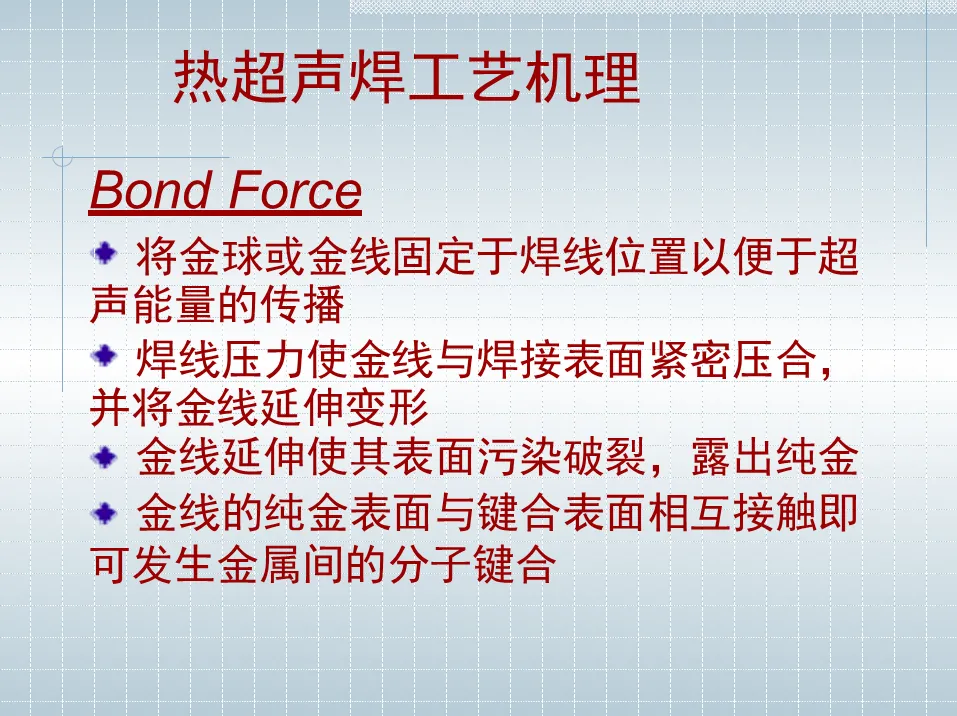 热超声焊工艺机理

Bond Force

将金球或金线固定于焊线位置以便于超声能量的传播

焊线压力使金线与焊接表面紧密压合，并将金线延伸变形

金线延伸使其表面污染破裂，露出纯金

金线的纯金表面与键合表面相互接触即可发生金属间的分子键合